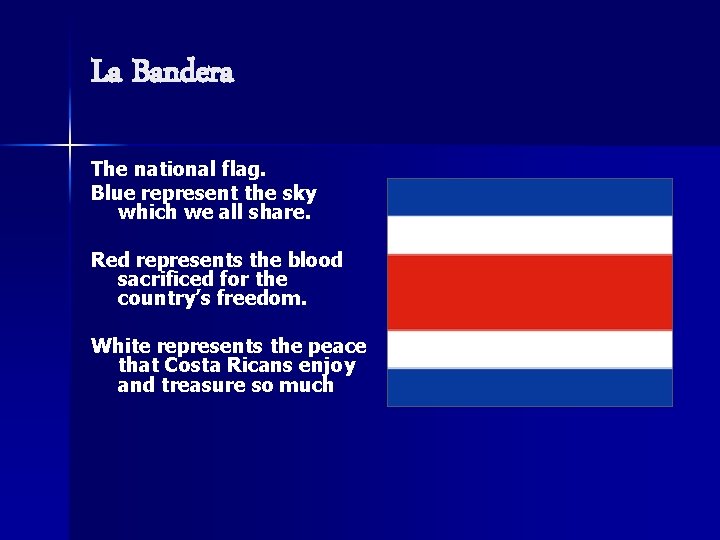 La Bandera

The national flag.

Blue represent the sky which we all share.

Red represents the blood sacrificed for the country's freedom.

White represents the peace that Costa Ricans enjoy and treasure so much